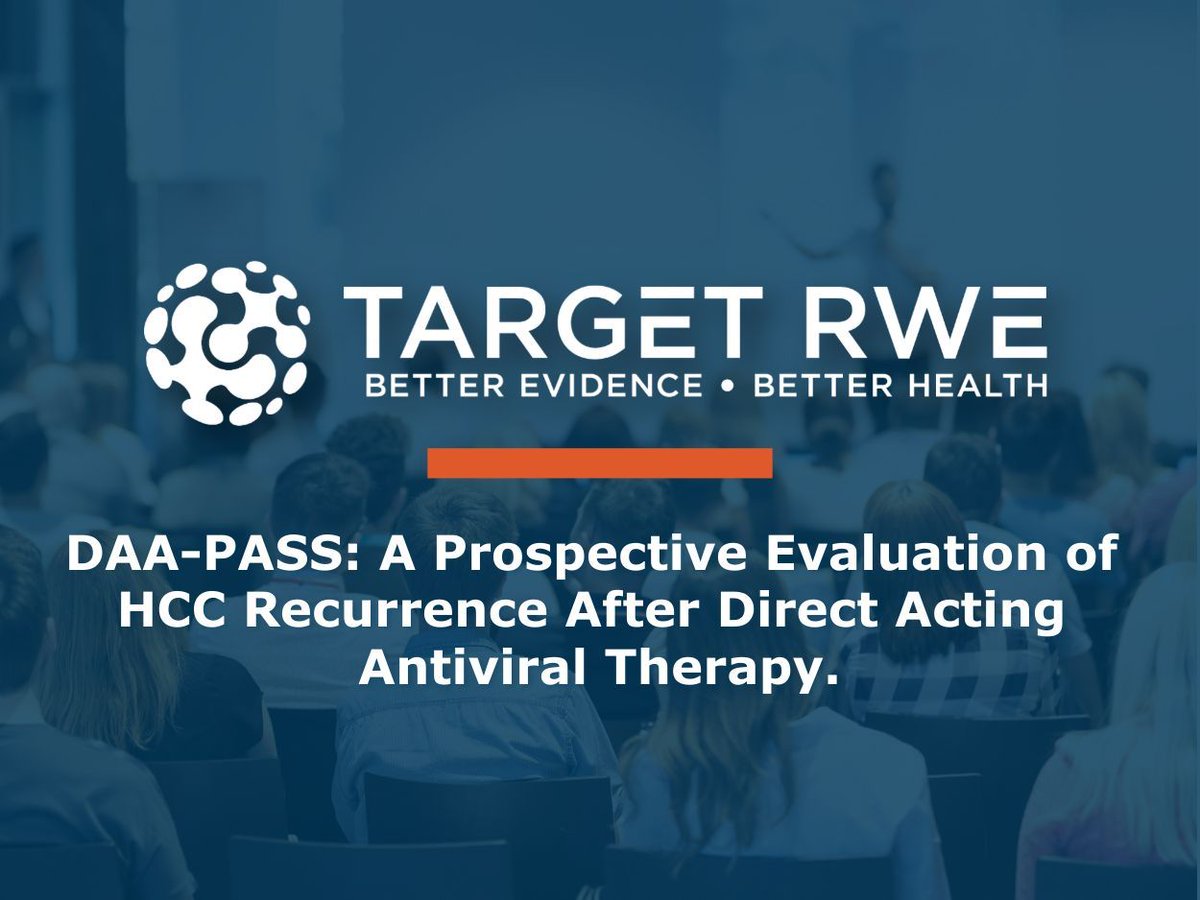 TARGET RWE
BETTER EVIDENCE • BETTER HEALTH

DAA-PASS: A Prospective Evaluation of HCC Recurrence After Direct Acting Antiviral Therapy.